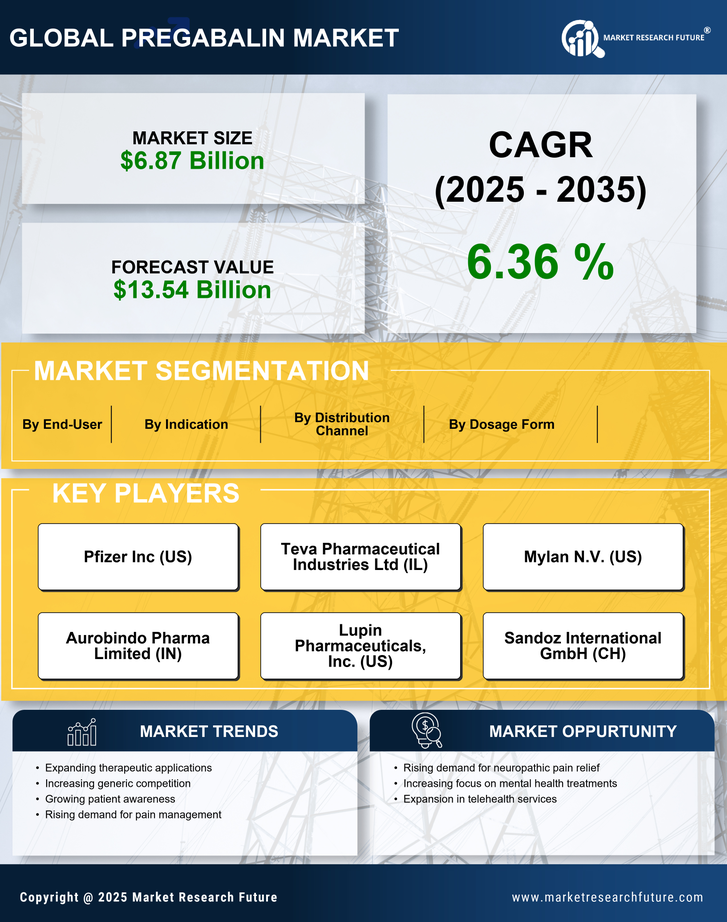 GLOBAL PREGABALIN MARKET

MARKET RESEARCH FUTURE®

MARKET SIZE
$6.87 Billion

FORECAST VALUE
$13.54 Billion

CAGR
(2025 - 2035)

6.36 %

MARKET SEGMENTATION

By End-User

By Indication

By Distribution Channel

By Dosage Form

KEY PLAYERS

Pfizer Inc (US)

Teva Pharmaceutical Industries Ltd (IL)

Mylan N.V. (US)

Aurobindo Pharma Limited (IN)

Lupin Pharmaceuticals, Inc. (US)

Sandoz International GmbH (CH)

MARKET TRENDS

• Expanding therapeutic applications
• Increasing generic competition
• Growing patient awareness
• Rising demand for pain management

MARKET OPPURTUNITY

• Rising demand for neuropathic pain relief
• Increasing focus on mental health treatments
• Expansion in telehealth services

Copyright @ 2025 Market Research Future

www.marketresearchfuture.com